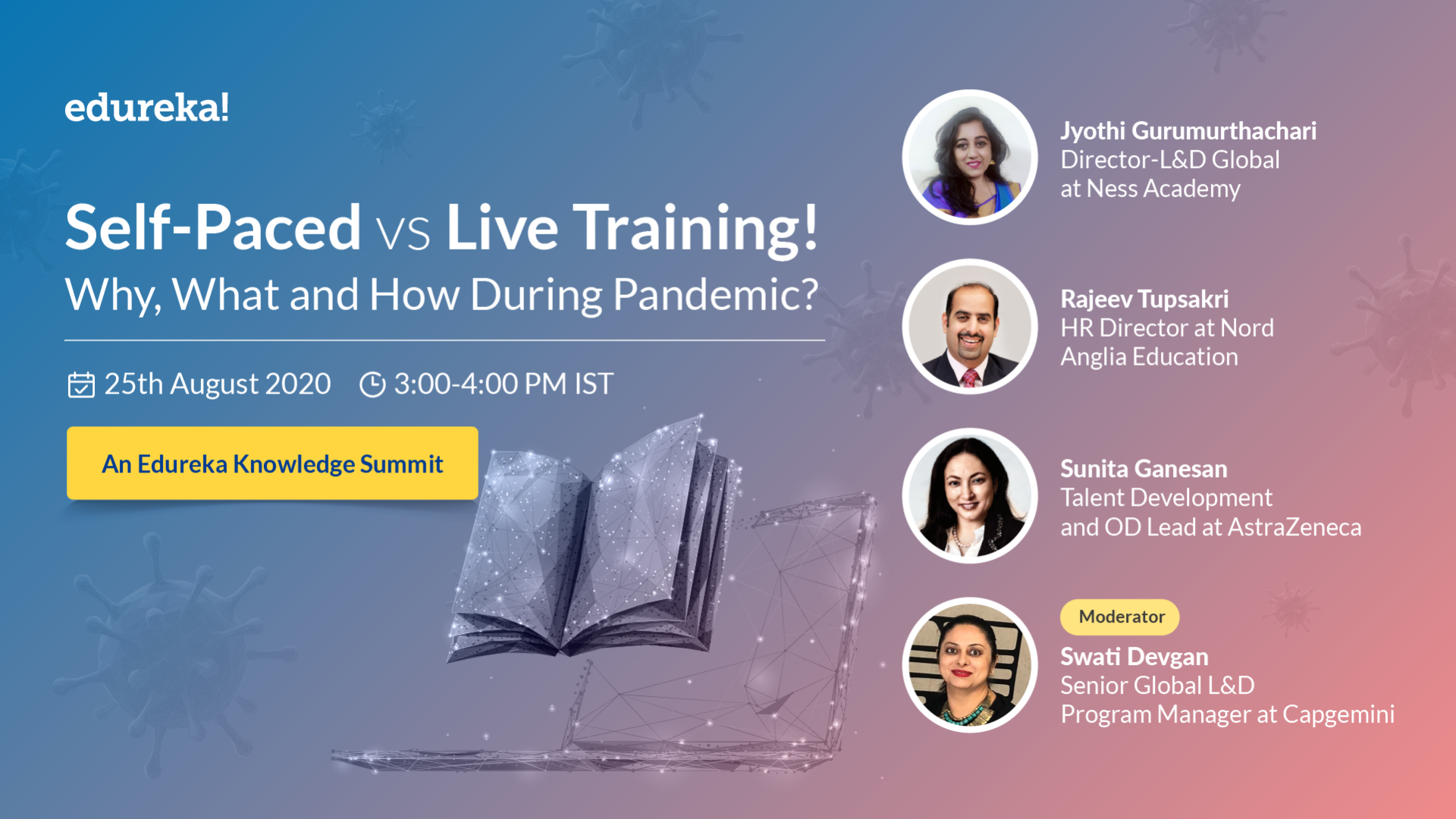 edureka!

Self-Paced vs Live Training!
Why, What and How During Pandemic?

25th August 2020 3:00-4:00 PM IST

An Edureka Knowledge Summit

Jyothi Gurumurthachari
Director-L&D Global at Ness Academy

Rajeev Tupsakri
HR Director at Nord Anglia Education

Sunita Ganesan
Talent Development and OD Lead at AstraZeneca

Moderator
Swati Devgan
Senior Global L&D Program Manager at Capgemini